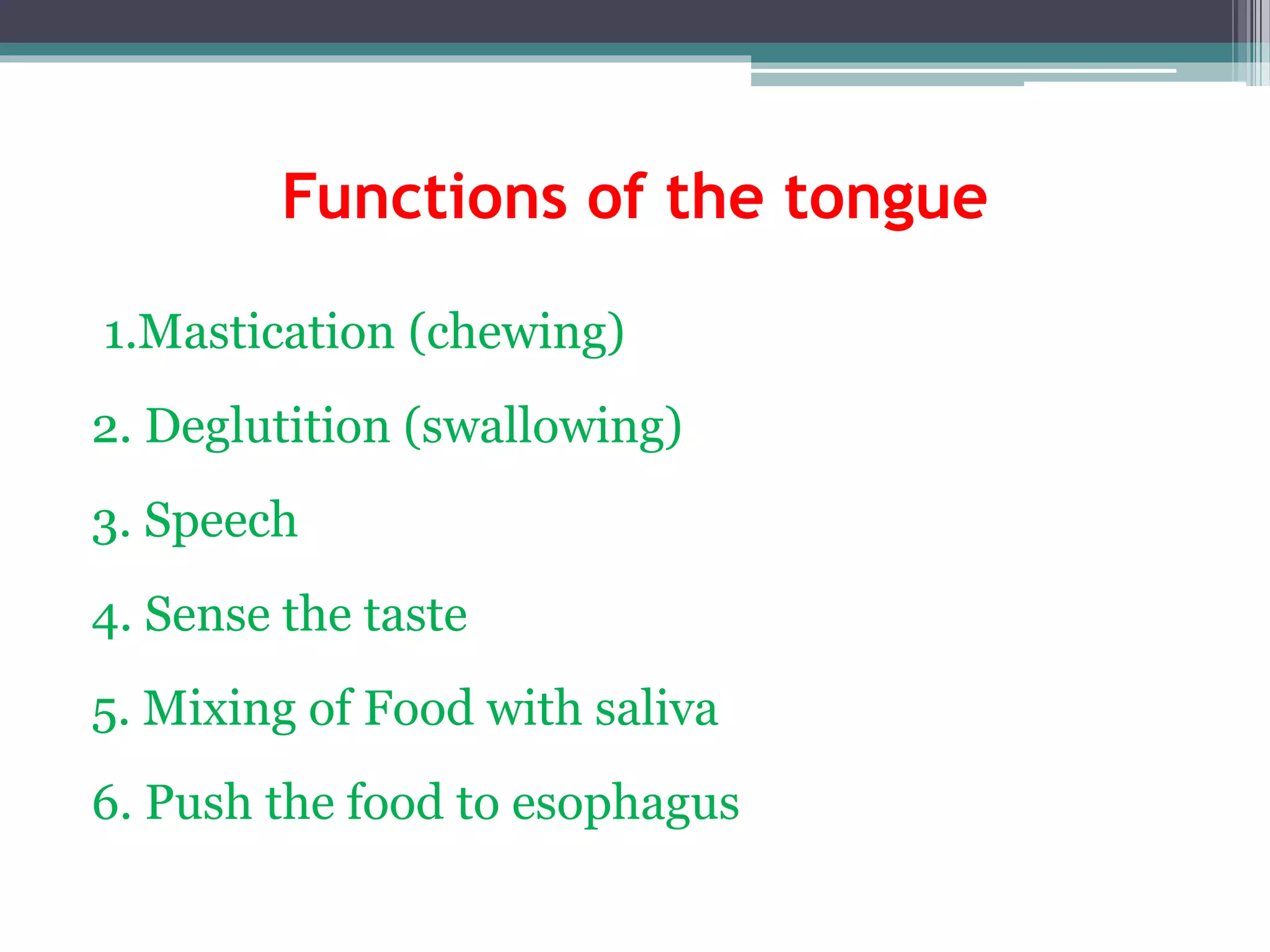 Functions of the tongue

1.Mastication (chewing)

2. Deglutition (swallowing)

3. Speech

4. Sense the taste

5. Mixing of Food with saliva

6. Push the food to esophagus